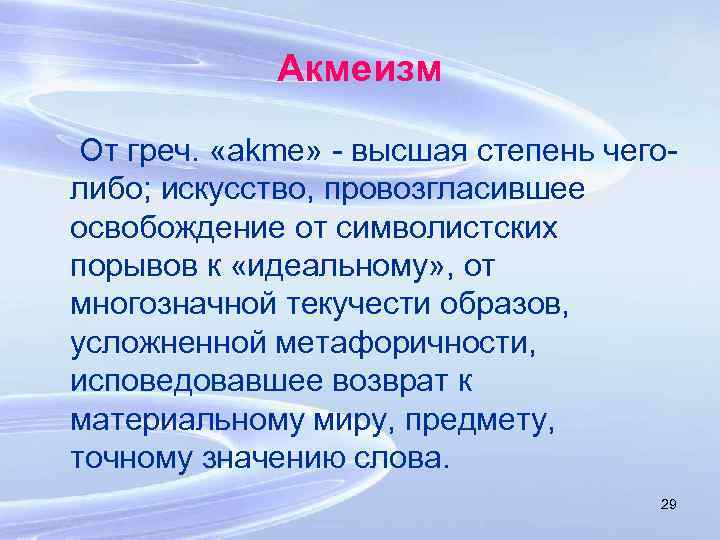 Акмеизм

От греч. «akme» - высшая степень чего-либо; искусство, провозгласившее освобождение от символистских порывов к «идеальному», от многозначной текучести образов, усложненной метафоричности, исповедовавшее возврат к материальному миру, предмету, точному значению слова.

29